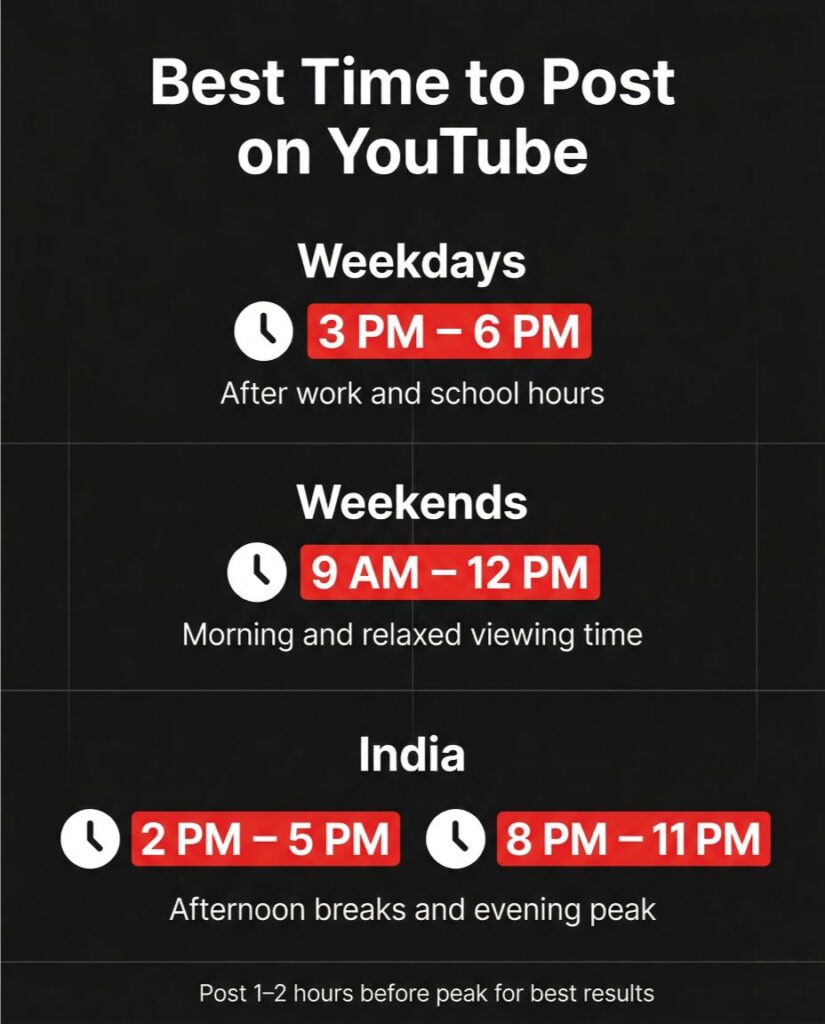 Best Time to Post on YouTube

Weekdays

3 PM – 6 PM

After work and school hours

Weekends

9 AM – 12 PM

Morning and relaxed viewing time

India

2 PM – 5 PM

8 PM – 11 PM

Afternoon breaks and evening peak

Post 1–2 hours before peak for best results